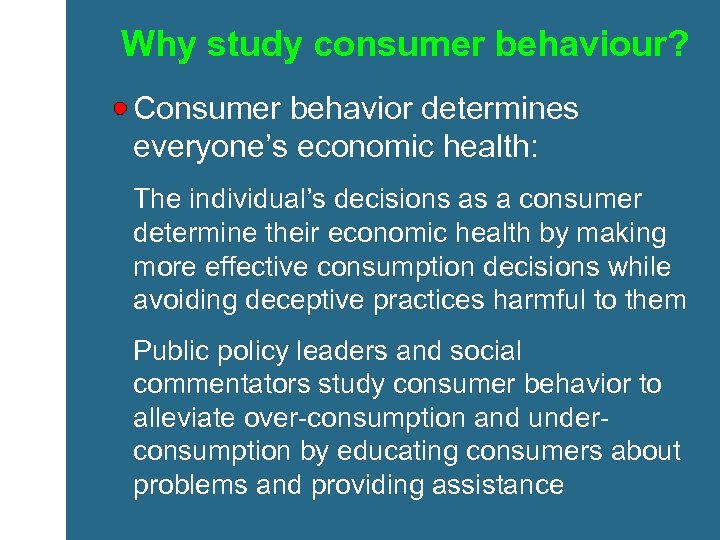 Why study consumer behaviour?

Consumer behavior determines everyone's economic health:

The individual's decisions as a consumer determine their economic health by making more effective consumption decisions while avoiding deceptive practices harmful to them

Public policy leaders and social commentators study consumer behavior to alleviate over-consumption and under-consumption by educating consumers about problems and providing assistance